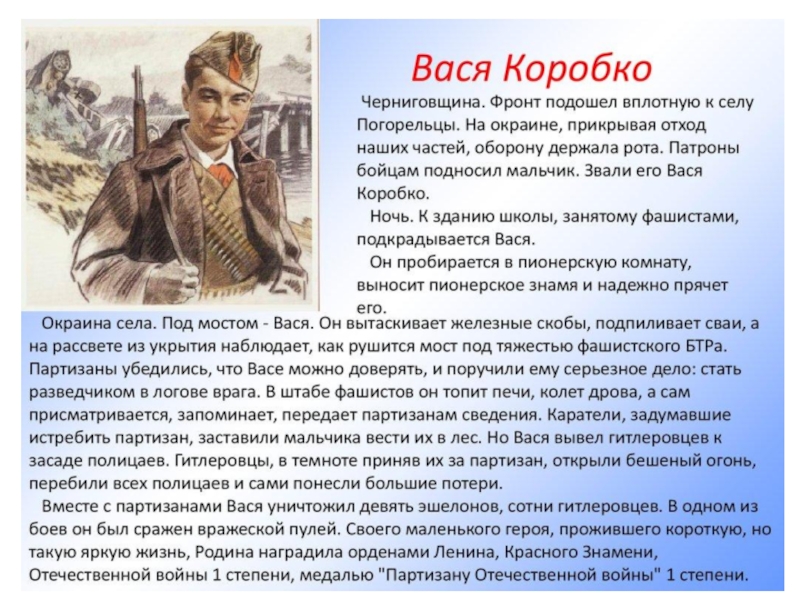 Вася Коробко

Черниговщина. Фронт подошел вплотную к селу Погорельцы. На окраине, прикрывая отход наших частей, оборону держала рота. Патроны бойцам подносил мальчик. Звали его Вася Коробко.

Ночь. К зданию школы, занятому фашистами, подкрадывается Вася.

Он пробирается в пионерскую комнату, выносит пионерское знамя и надежно прячет его.

Окраина села. Под мостом - Вася. Он вытаскивает железные скобы, подпиливает сваи, а на рассвете из укрытия наблюдает, как рушится мост под тяжестью фашистского БТРа. Партизаны убедились, что Васе можно доверять, и поручили ему серьезное дело: стать разведчиком в логове врага. В штабе фашистов он топит печи, колет дрова, а сам присматривается, запоминает, передает партизанам сведения. Каратели, задумавшие истребить партизан, заставили мальчика вести их в лес. Но Вася вывел гитлеровцев к засаде полицаев. Гитлеровцы, в темноте приняв их за партизан, открыли бешеный огонь, перебили всех полицаев и сами понесли большие потери.

Вместе с партизанами Вася уничтожил девять эшелонов, сотни гитлеровцев. В одном из боев он был сражен вражеской пулей. Своего маленького героя, прожившего короткую, но такую яркую жизнь, Родина наградила орденами Ленина, Красного Знамени, Отечественной войны 1 степени, медалью "Партизану Отечественной войны" 1 степени.